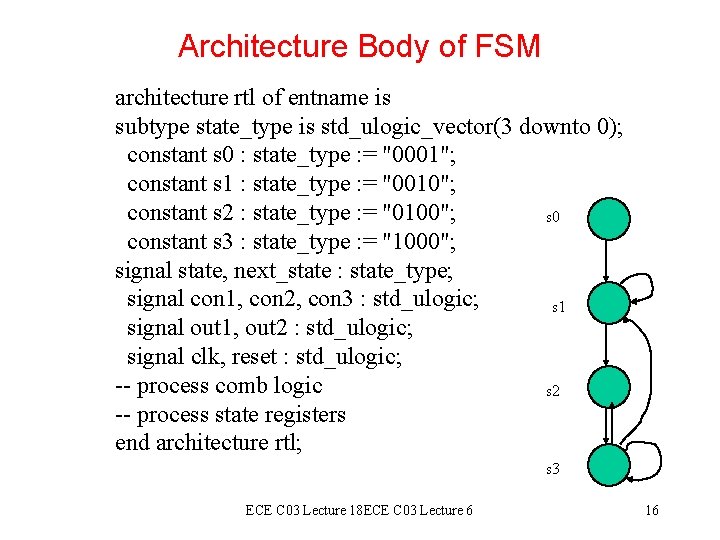 Architecture Body of FSM

architecture rtl of entname is
subtype state_type is std_ulogic_vector(3 downto 0);
constant s0 : state_type := "0001";
constant s1 : state_type := "0010";
constant s2 : state_type := "0100";
constant s3 : state_type := "1000";
signal state, next_state : state_type;
signal con1, con2, con3 : std_ulogic;
signal out1, out2 : std_ulogic;
signal clk, reset : std_ulogic;
-- process comb logic
-- process state registers
end architecture rtl;

s0

s1

s2

s3

ECE C03 Lecture 18ECE C03 Lecture 6

16